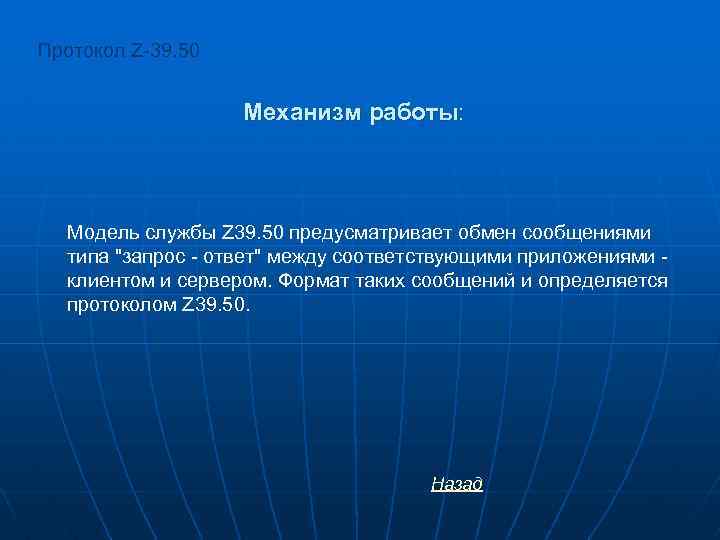 Протокол Z-39.50

Механизм работы:

Модель службы Z39.50 предусматривает обмен сообщениями типа "запрос - ответ" между соответствующими приложениями - клиентом и сервером. Формат таких сообщений и определяется протоколом Z39.50.

Назад